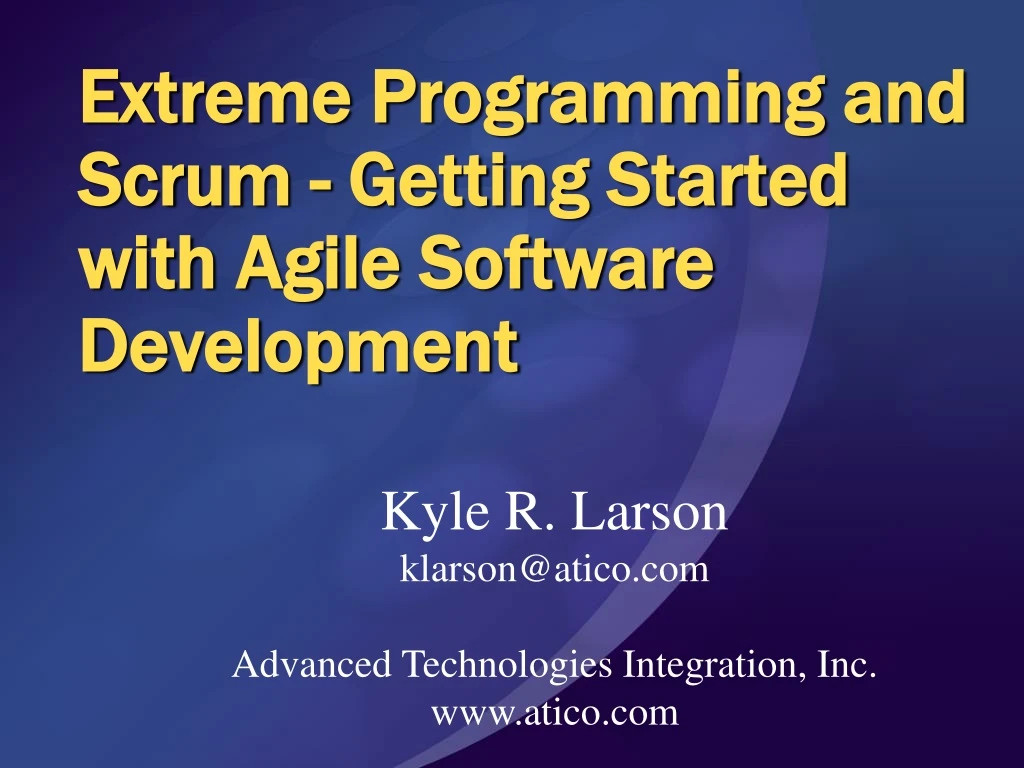 Extreme Programming and Scrum - Getting Started with Agile Software Development

Kyle R. Larson
klarson@atico.com

Advanced Technologies Integration, Inc.
www.atico.com